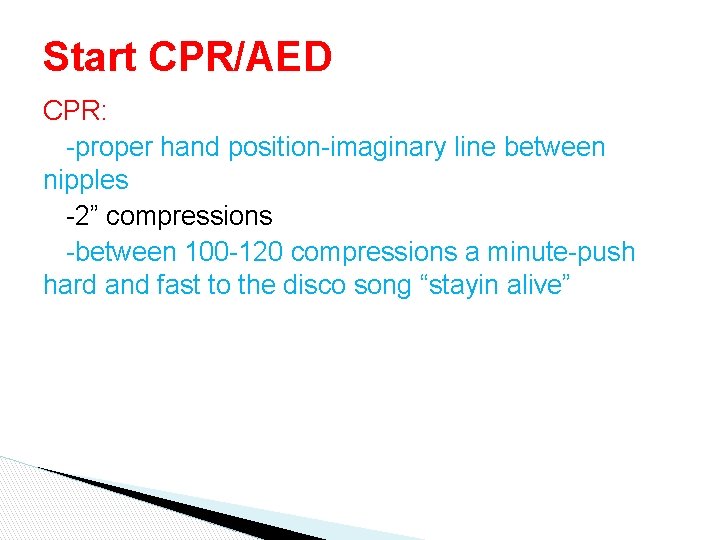 Start CPR/AED

CPR:

-proper hand position-imaginary line between nipples

-2” compressions

-between 100-120 compressions a minute-push hard and fast to the disco song “stayin alive”